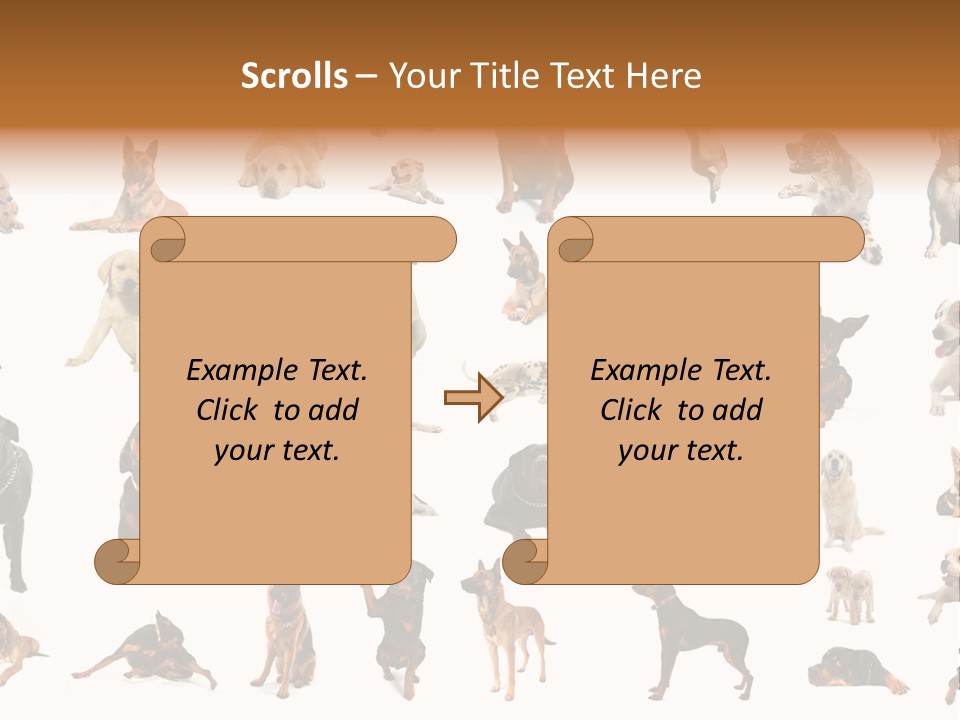 Scrolls – Your Title Text Here

Example Text.
Click to add
your text.

Example Text.
Click to add
your text.